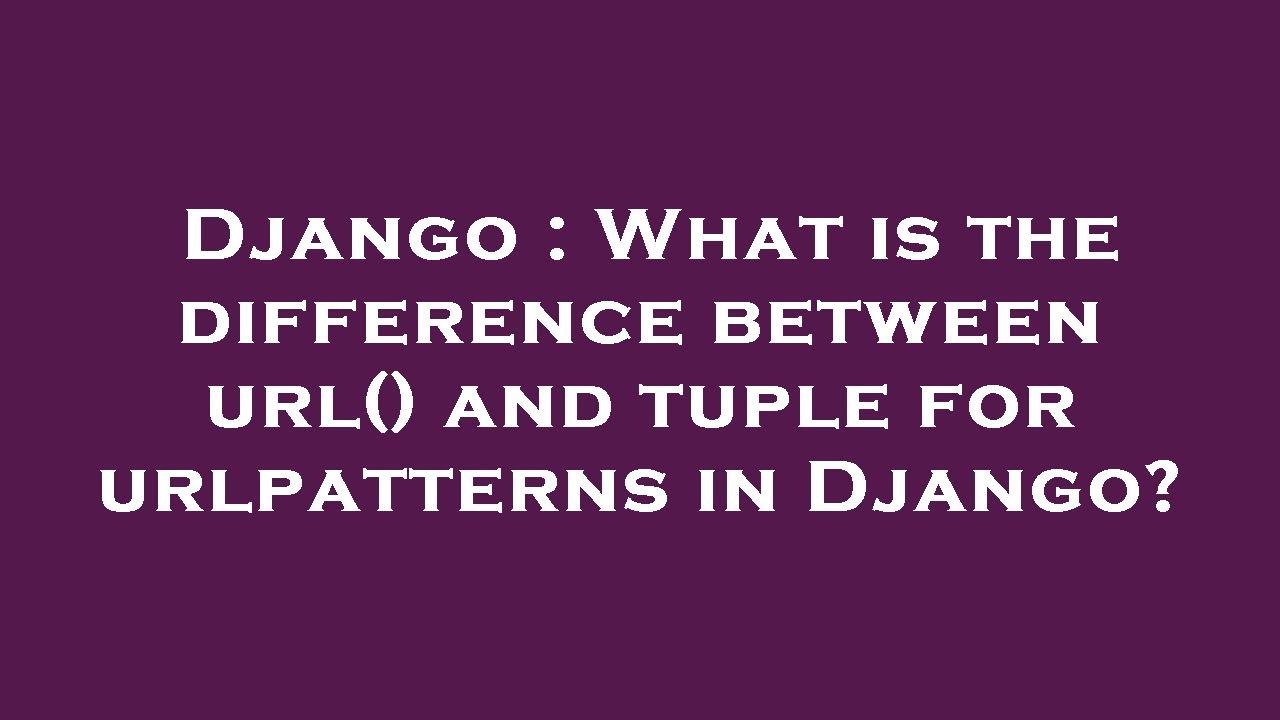 Django : What is the difference between url() and tuple for urlpatterns in Django?